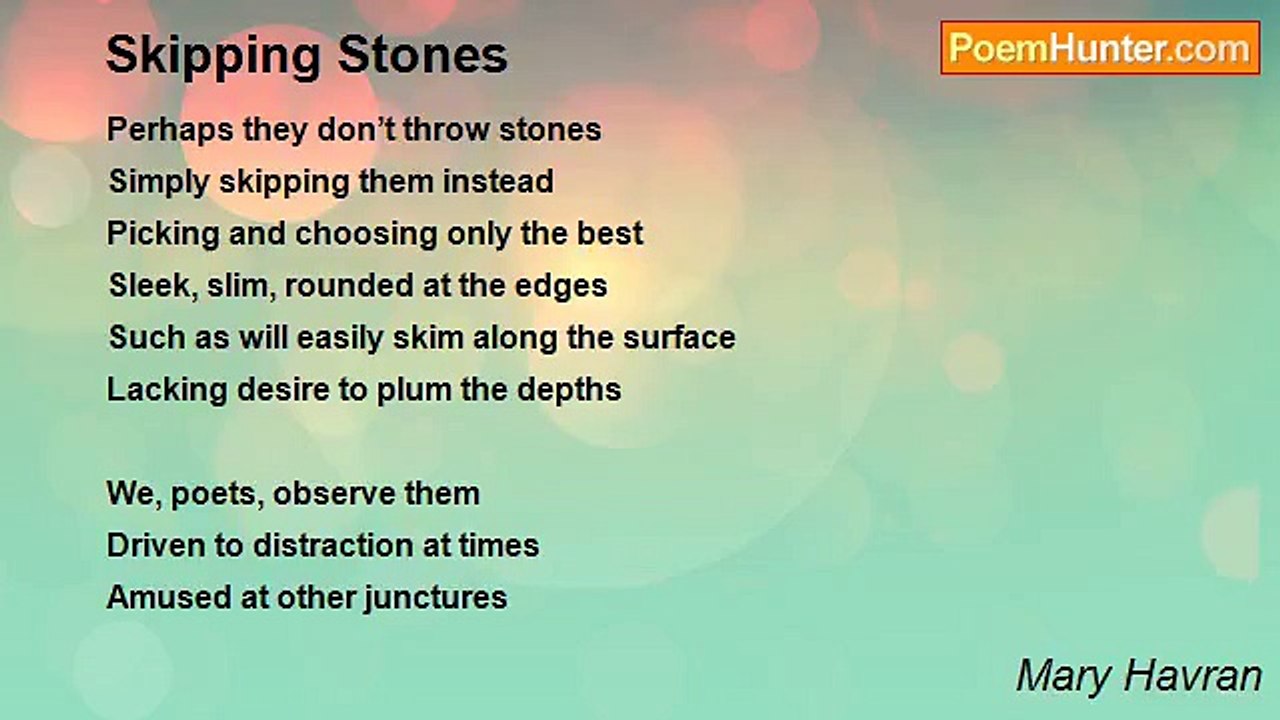 Skipping Stones

PoemHunter.com

Perhaps they don’t throw stones
Simply skipping them instead
Picking and choosing only the best
Sleek, slim, rounded at the edges
Such as will easily skim along the surface
Lacking desire to plum the depths

We, poets, observe them
Driven to distraction at times
Amused at other junctures

Mary Havran